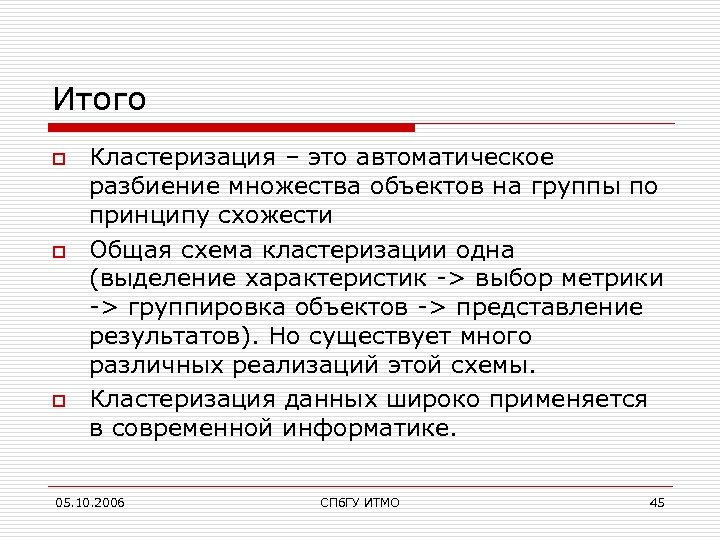 Итого

Кластеризация – это автоматическое разбиение множества объектов на группы по принципу схожести

Общая схема кластеризации одна (выделение характеристик -> выбор метрики -> группировка объектов -> представление результатов). Но существует много различных реализаций этой схемы.

Кластеризация данных широко применяется в современной информатике.

05.10.2006 СПбГУ ИТМО 45